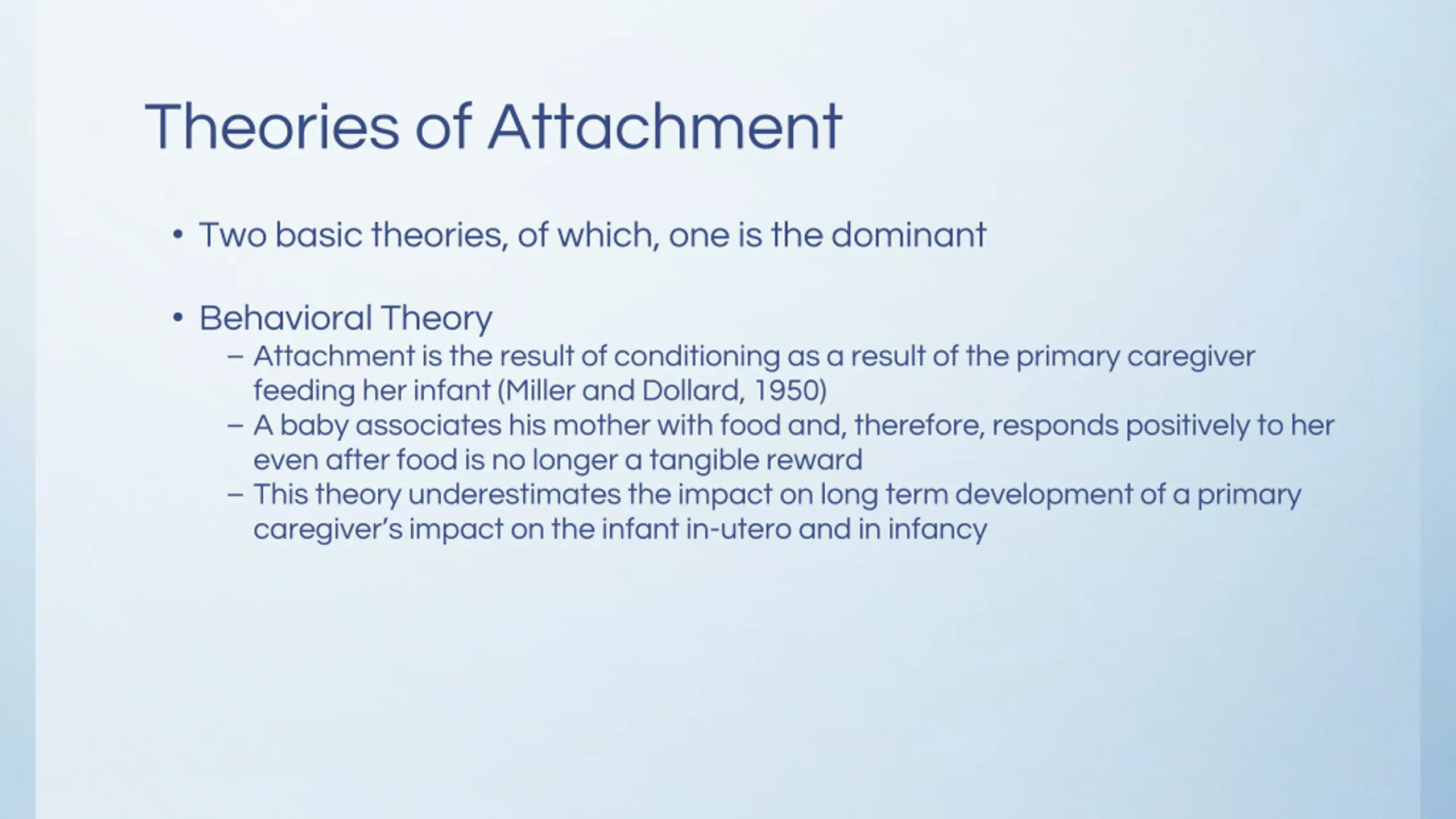 Theories of Attachment

• Two basic theories, of which, one is the dominant

• Behavioral Theory
  – Attachment is the result of conditioning as a result of the primary caregiver feeding her infant (Miller and Dollard, 1950)
  – A baby associates his mother with food and, therefore, responds positively to her even after food is no longer a tangible reward
  – This theory underestimates the impact on long term development of a primary caregiver's impact on the infant in-utero and in infancy